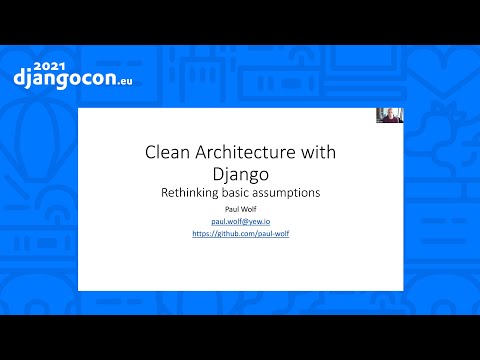 2021
djangocon.eu

Clean Architecture with Django
Rethinking basic assumptions

Paul Wolf
paul.wolf@yew.io
https://github.com/paul-wolf